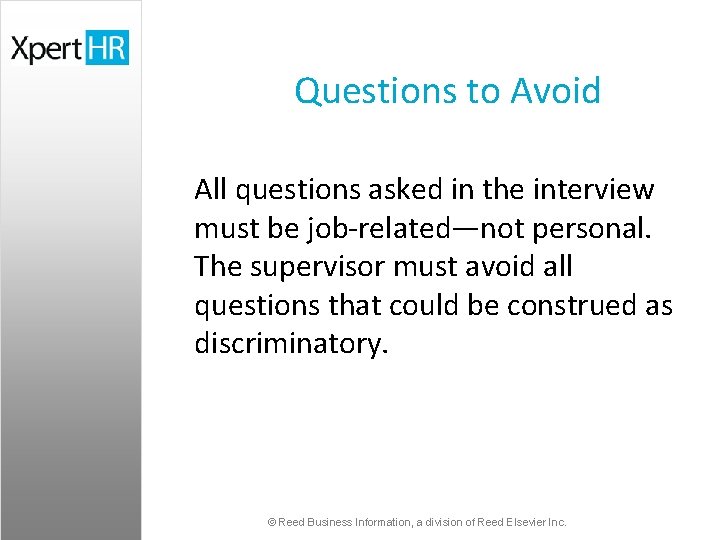 XpertHR

Questions to Avoid

All questions asked in the interview must be job-related—not personal. The supervisor must avoid all questions that could be construed as discriminatory.

© Reed Business Information, a division of Reed Elsevier Inc.